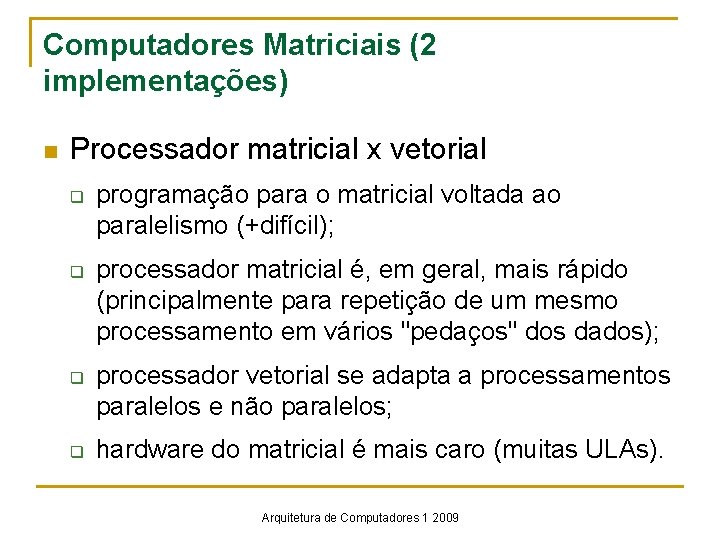 Computadores Matriciais (2 implementações)

Processador matricial x vetorial

programação para o matricial voltada ao paralelismo (+difícil);

processador matricial é, em geral, mais rápido (principalmente para repetição de um mesmo processamento em vários "pedaços" dos dados);

processador vetorial se adapta a processamentos paralelos e não paralelos;

hardware do matricial é mais caro (muitas ULAs).

Arquitetura de Computadores 1 2009